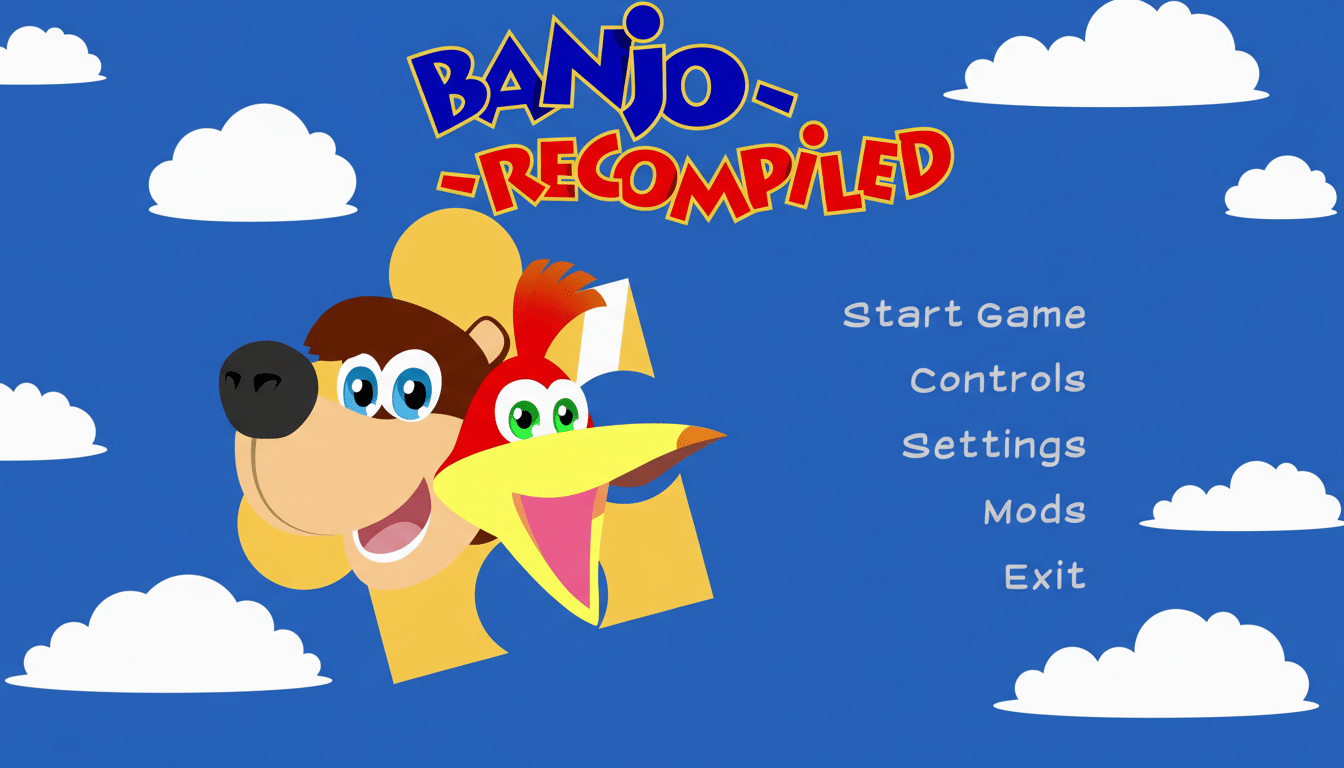 BANJO-
-RECOMPILED

Start Game
Controls
Settings
Mods
Exit